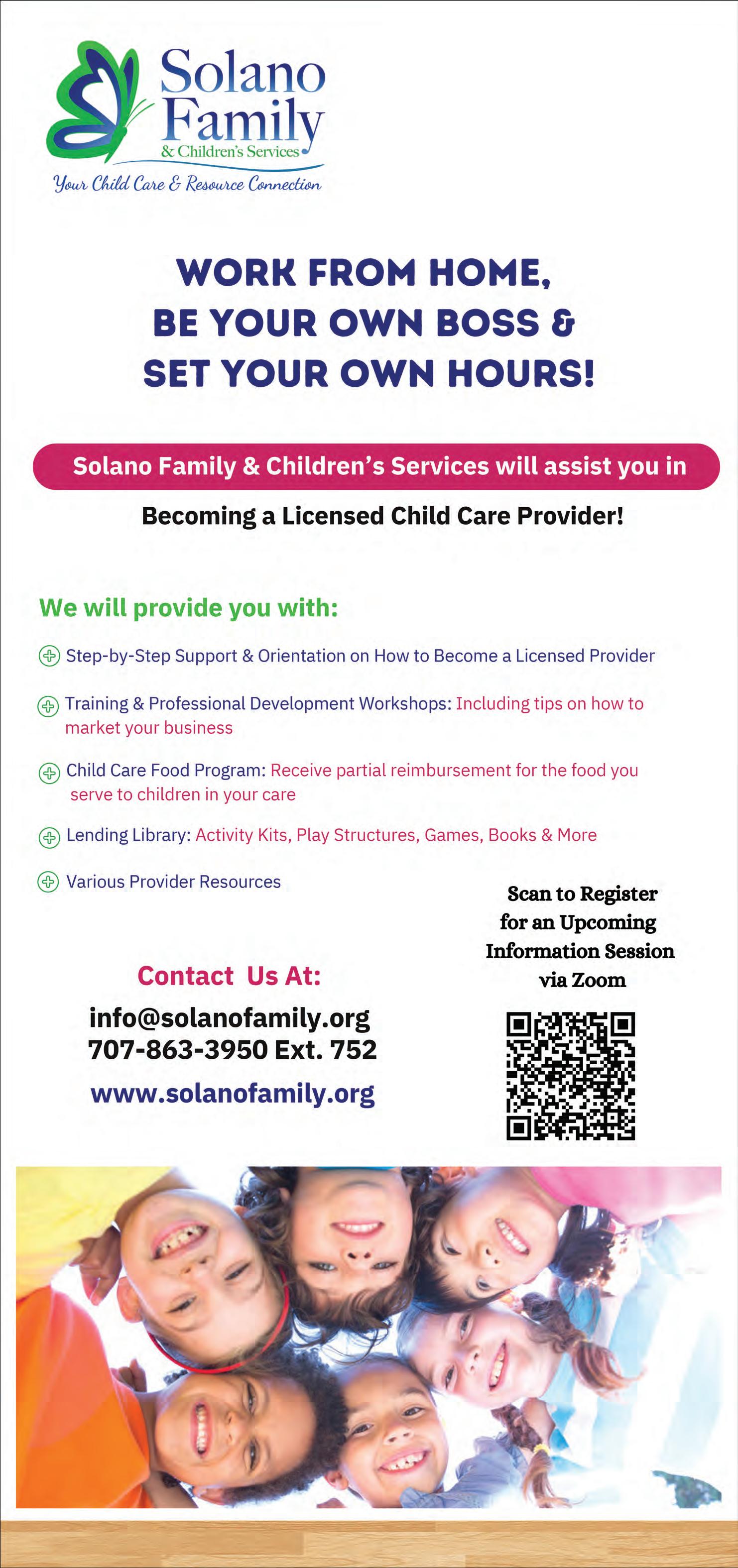 Solano Family
& Children's Services
Your Child Care & Resource Connection

WORK FROM HOME, BE YOUR OWN BOSS & SET YOUR OWN HOURS!

Solano Family & Children's Services will assist you in

Becoming a Licensed Child Care Provider!

We will provide you with:

Step-by-Step Support & Orientation on How to Become a Licensed Provider

Training & Professional Development Workshops: Including tips on how to market your business

Child Care Food Program: Receive partial reimbursement for the food you serve to children in your care

Lending Library: Activity Kits, Play Structures, Games, Books & More

Various Provider Resources

Contact Us At:
info@solanofamily.org
707-863-3950 Ext. 752
www.solanofamily.org

Scan to Register for an Upcoming Information Session via Zoom